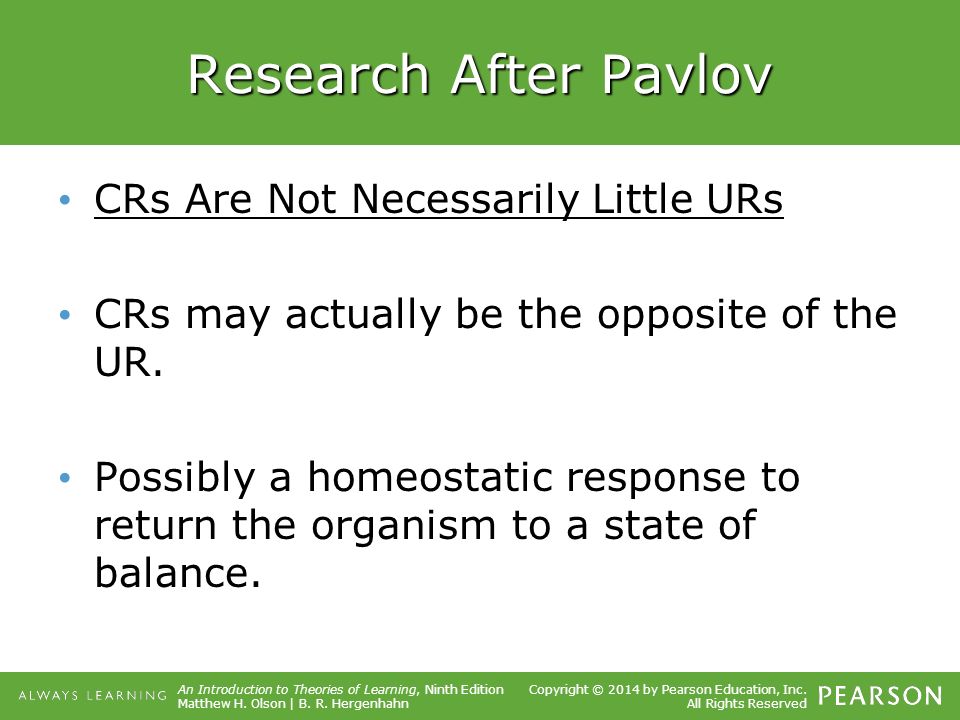 Research After Pavlov

• CRs Are Not Necessarily Little URs

• CRs may actually be the opposite of the UR.

• Possibly a homeostatic response to return the organism to a state of balance.

ALWAYS LEARNING

An Introduction to Theories of Learning, Ninth Edition
Matthew H. Olson | B. R. Hergenhahn

Copyright © 2014 by Pearson Education, Inc.
All Rights Reserved

PEARSON